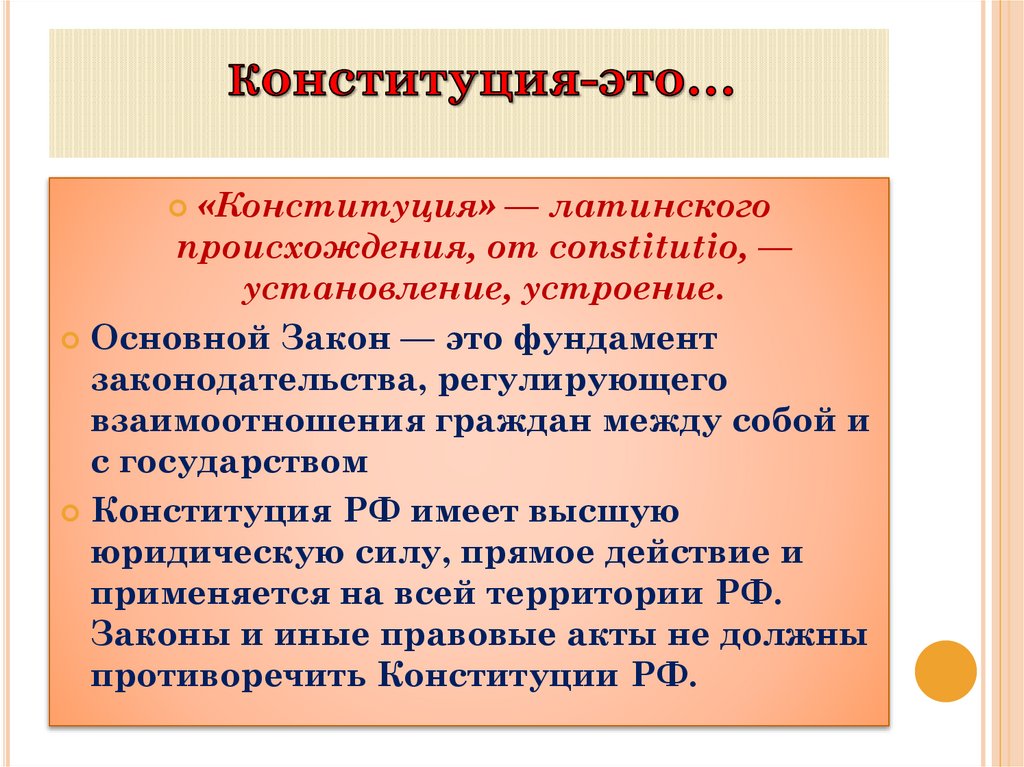 Конституция-это…

«Конституция» — латинского происхождения, от constitutio, — установление, устроение.

Основной Закон — это фундамент законодательства, регулирующего взаимоотношения граждан между собой и с государством

Конституция РФ имеет высшую юридическую силу, прямое действие и применяется на всей территории РФ. Законы и иные правовые акты не должны противоречить Конституции РФ.